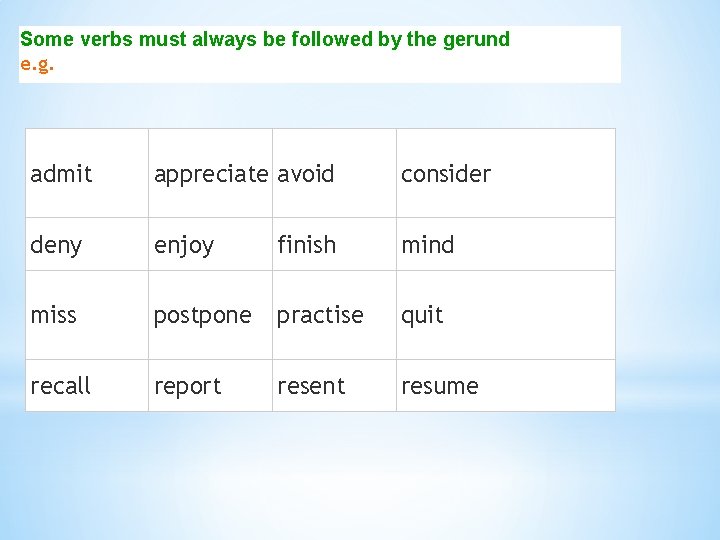 Some verbs must always be followed by the gerund
e.g.

| admit | appreciate | avoid | consider |
|---|---|---|---|
| deny | enjoy | finish | mind |
| miss | postpone | practise | quit |
| recall | report | resent | resume |